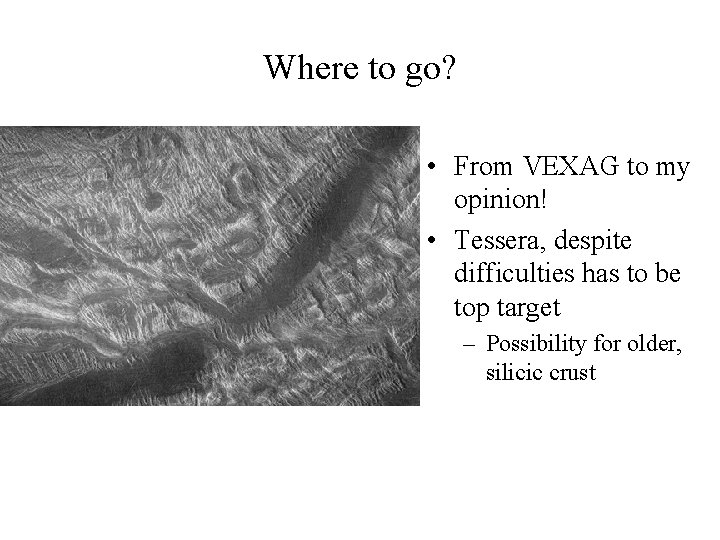 Where to go?

• From VEXAG to my opinion!
• Tessera, despite difficulties has to be top target
– Possibility for older, silicic crust